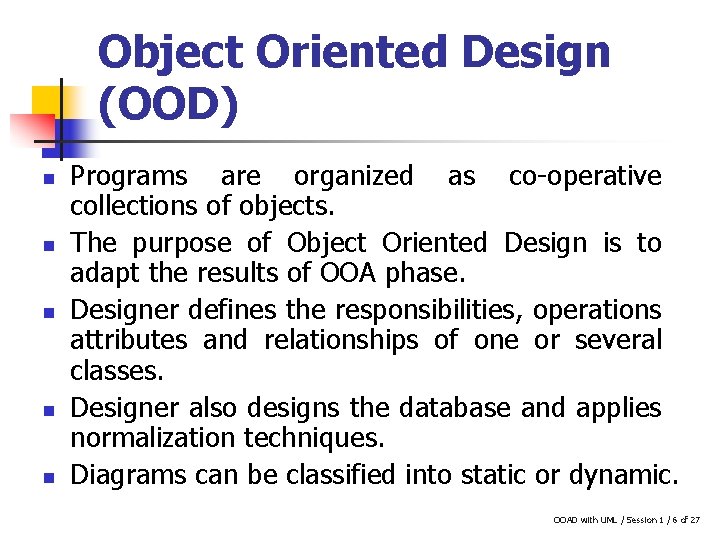 Object Oriented Design (OOD)

- Programs are organized as co-operative collections of objects.
- The purpose of Object Oriented Design is to adapt the results of OOA phase.
- Designer defines the responsibilities, operations attributes and relationships of one or several classes.
- Designer also designs the database and applies normalization techniques.
- Diagrams can be classified into static or dynamic.

OOAD with UML / Session 1 / 6 of 27